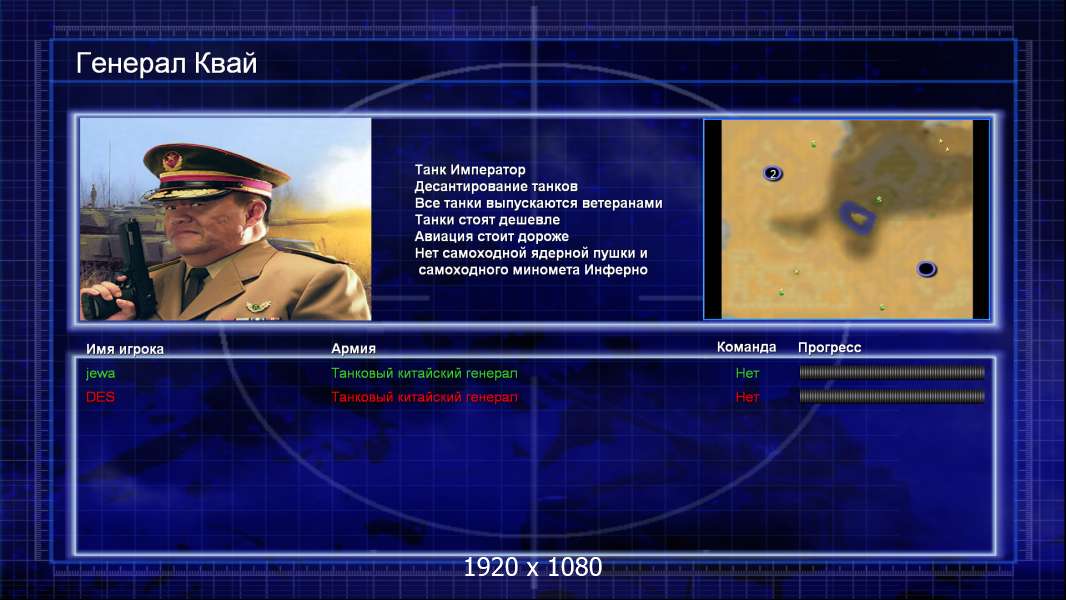 Генерал Квай

Танк Император
Десантирование танков
Все танки выпускаются ветеранами
Танки стоят дешевле
Авиация стоит дороже
Нет самоходной ядерной пушки и самоходного миномета Инферно

2

| Имя игрока | Армия | Команда | Прогресс |
|---|---|---|---|
| jewa | Танковый китайский генерал | Нет | |
| DES | Танковый китайский генерал | Нет | |

1920 x 1080